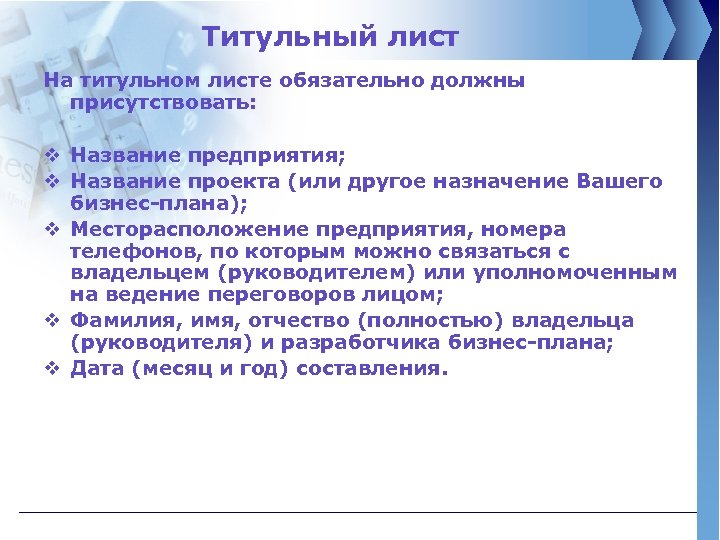 Титульный лист

На титульном листе обязательно должны присутствовать:

❖ Название предприятия;
❖ Название проекта (или другое назначение Вашего бизнес-плана);
❖ Месторасположение предприятия, номера телефонов, по которым можно связаться с владельцем (руководителем) или уполномоченным на ведение переговоров лицом;
❖ Фамилия, имя, отчество (полностью) владельца (руководителя) и разработчика бизнес-плана;
❖ Дата (месяц и год) составления.